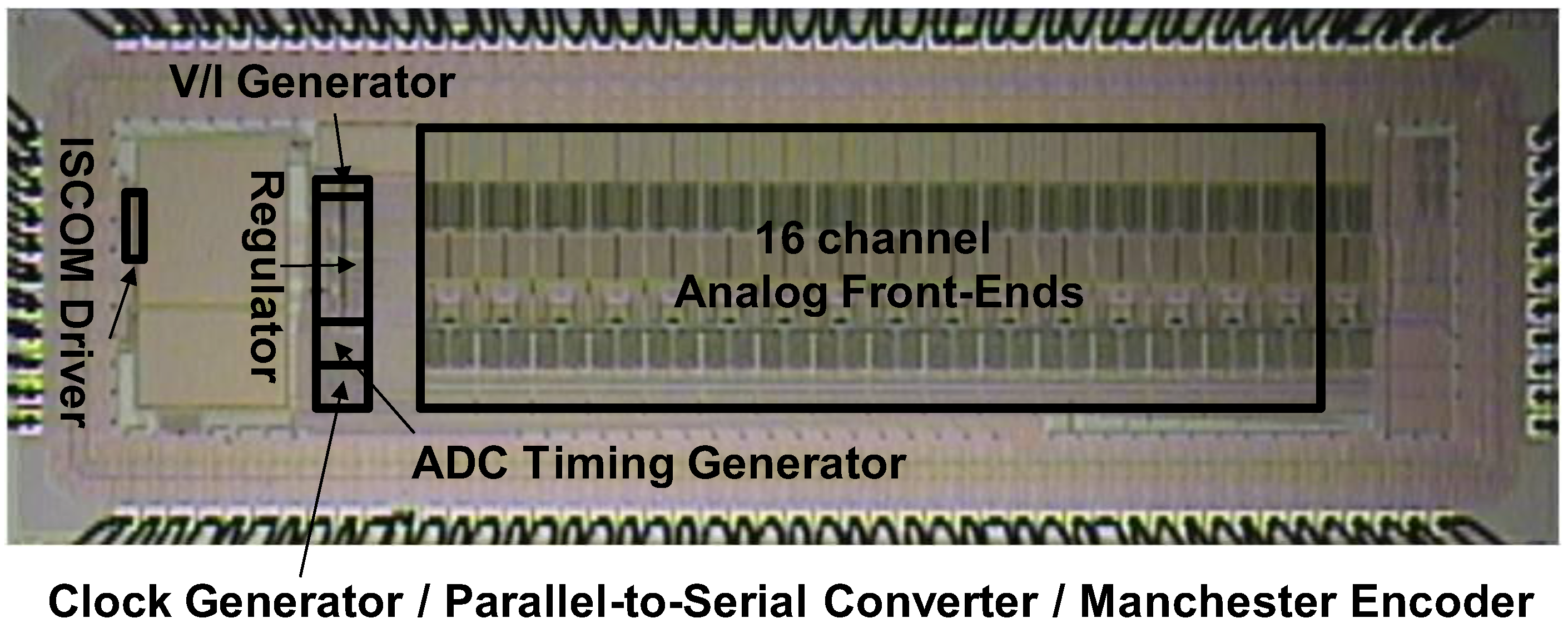 V/I Generator

ISCOM Driver

Regulator

16 channel
Analog Front-Ends

ADC Timing Generator

Clock Generator / Parallel-to-Serial Converter / Manchester Encoder